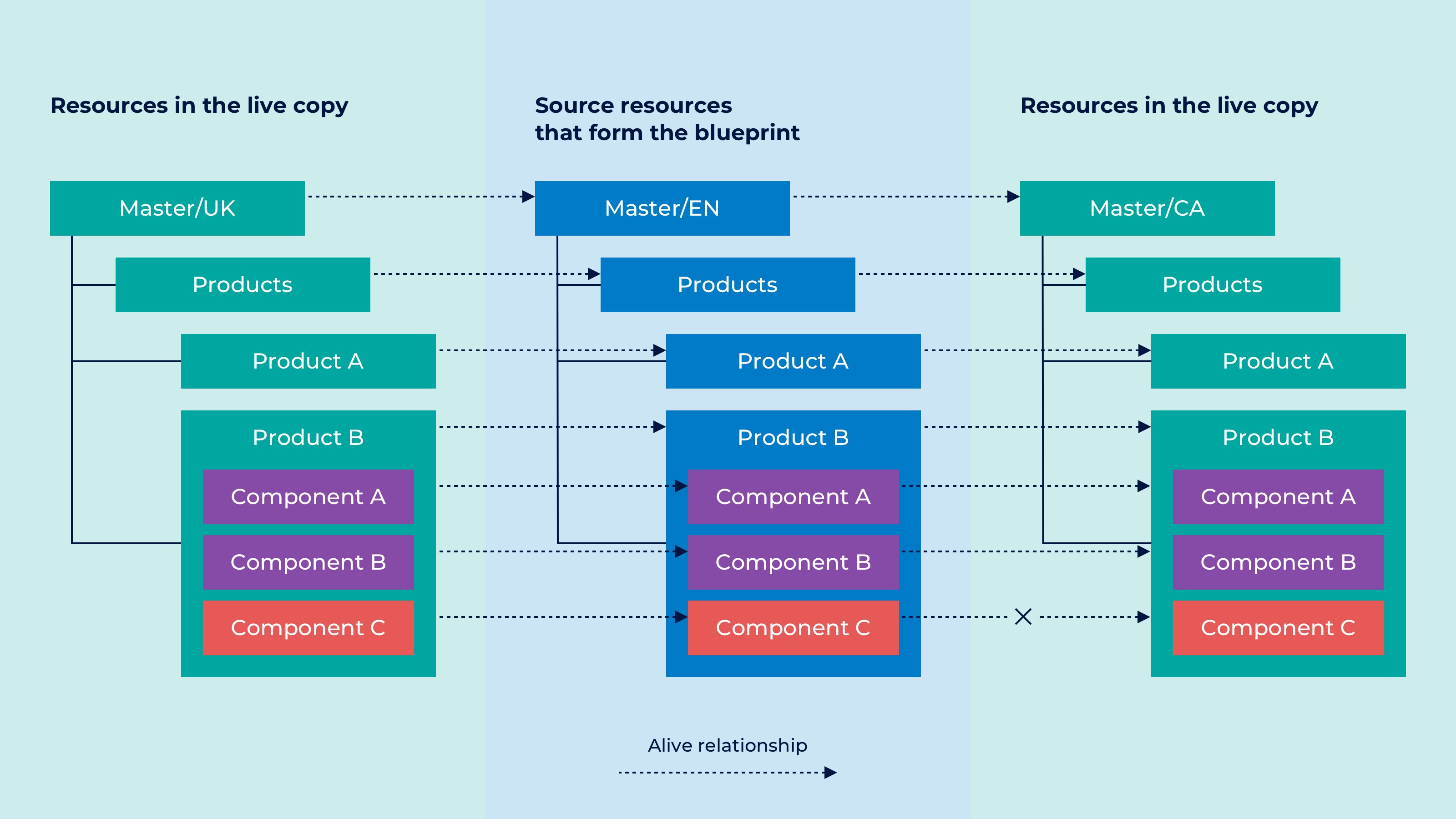 Resources in the live copy

Master/UK

Products

Product A

Product B

Component A

Component B

Component C

Source resources that form the blueprint

Master/EN

Products

Product A

Product B

Component A

Component B

Component C

Resources in the live copy

Master/CA

Products

Product A

Product B

Component A

Component B

Component C

Alive relationship